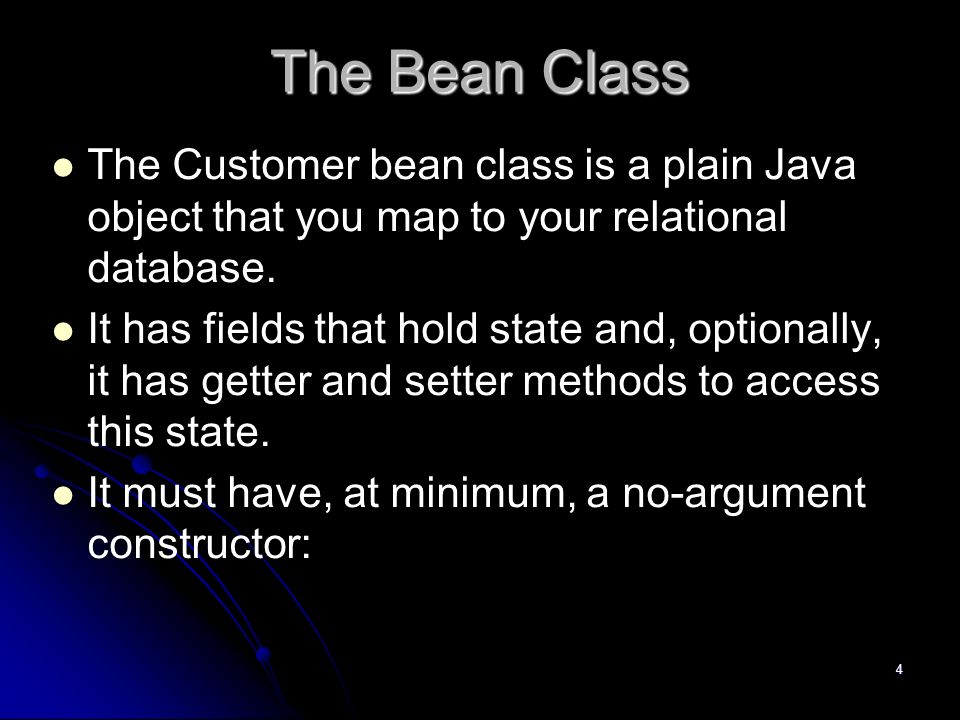 The Bean Class

- The Customer bean class is a plain Java object that you map to your relational database.
- It has fields that hold state and, optionally, it has getter and setter methods to access this state.
- It must have, at minimum, a no-argument constructor:

4